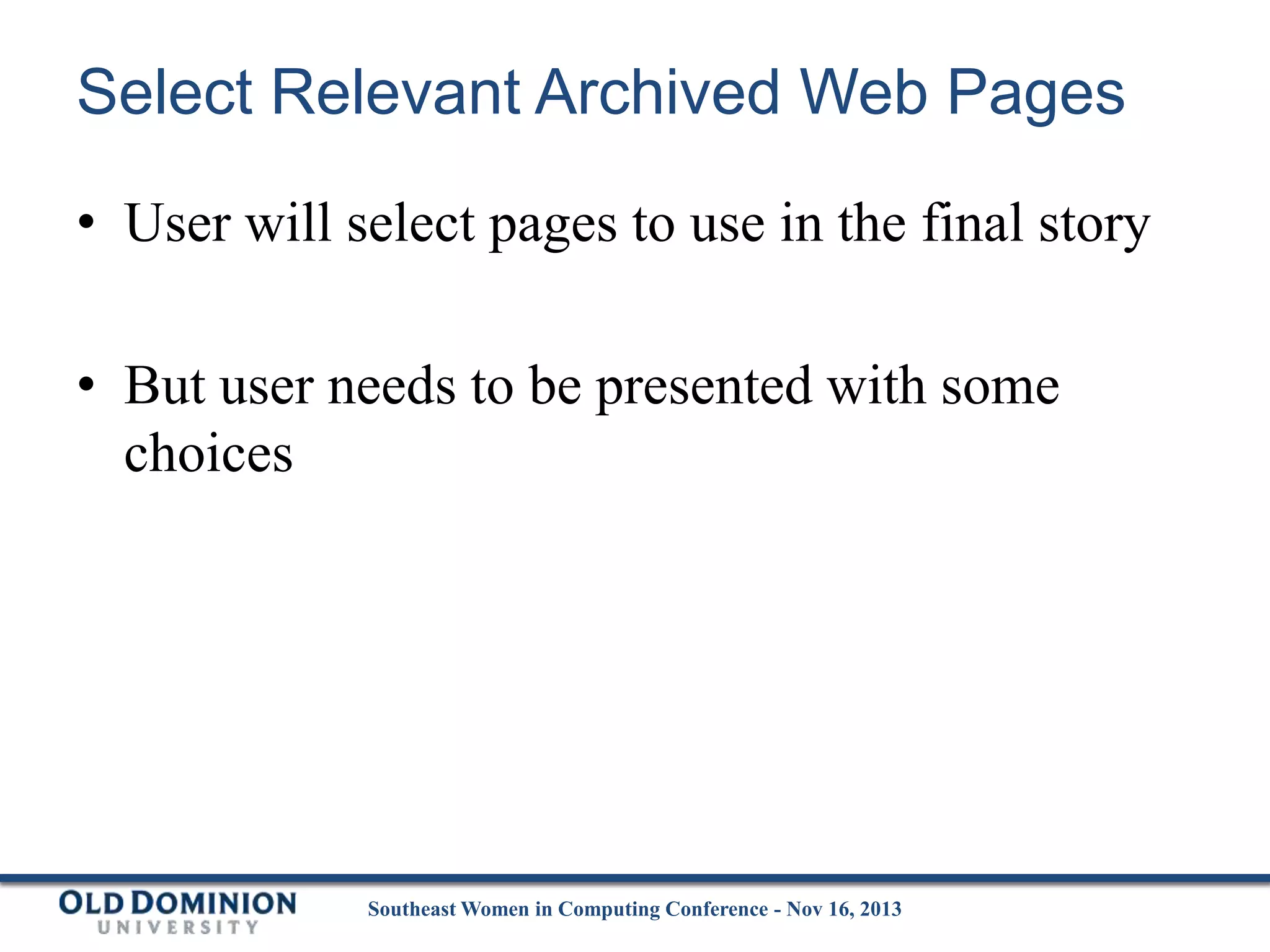 Select Relevant Archived Web Pages

• User will select pages to use in the final story

• But user needs to be presented with some choices

OLD DOMINION UNIVERSITY

Southeast Women in Computing Conference - Nov 16, 2013